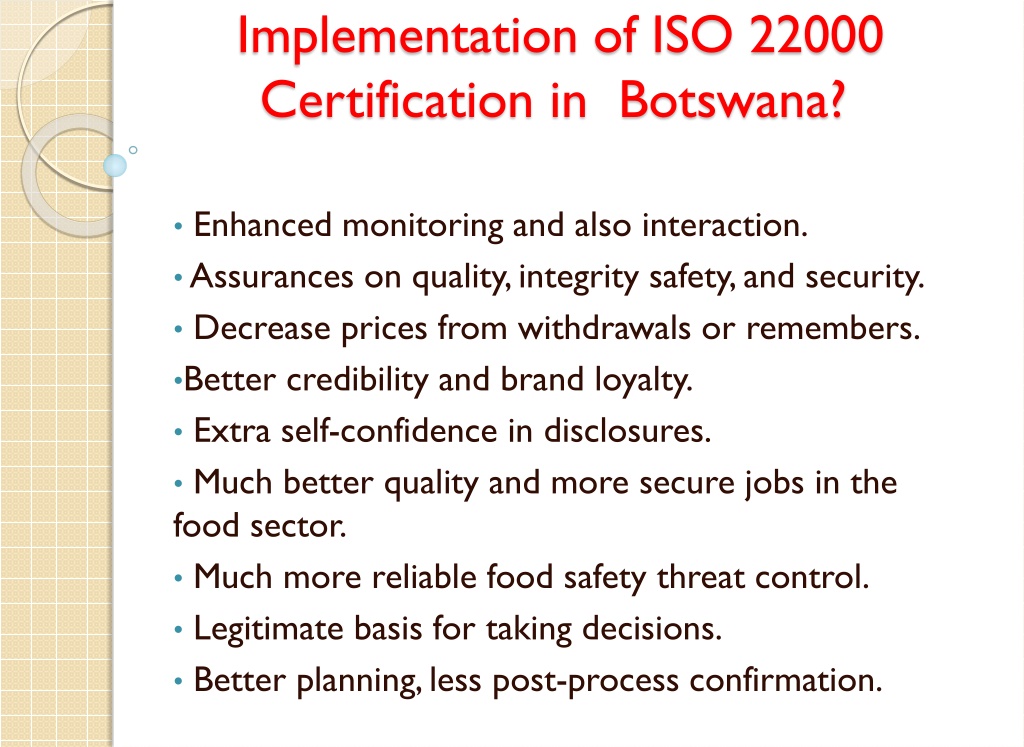 Implementation of ISO 22000 Certification in Botswana?

• Enhanced monitoring and also interaction.
• Assurances on quality, integrity safety, and security.
• Decrease prices from withdrawals or remembers.
•Better credibility and brand loyalty.
• Extra self-confidence in disclosures.
• Much better quality and more secure jobs in the food sector.
• Much more reliable food safety threat control.
• Legitimate basis for taking decisions.
• Better planning, less post-process confirmation.